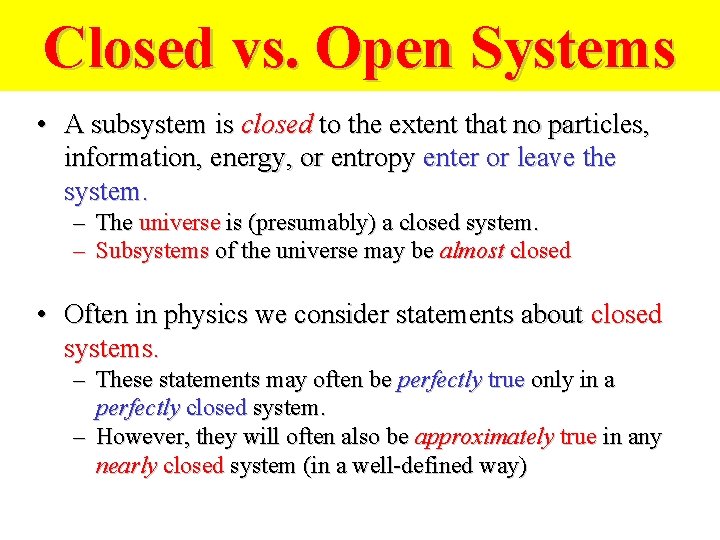 Closed vs. Open Systems

• A subsystem is closed to the extent that no particles, information, energy, or entropy enter or leave the system.
– The universe is (presumably) a closed system.
– Subsystems of the universe may be almost closed

• Often in physics we consider statements about closed systems.
– These statements may often be perfectly true only in a perfectly closed system.
– However, they will often also be approximately true in any nearly closed system (in a well-defined way)